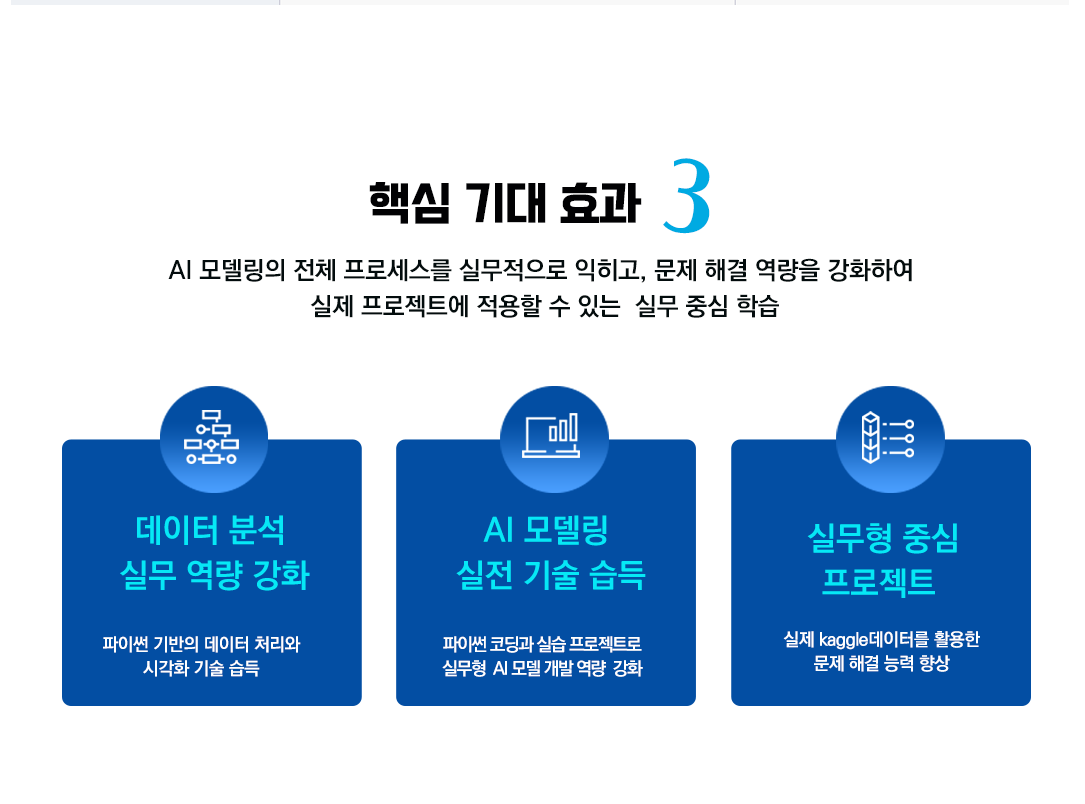 핵심 기대 효과 3

AI 모델링의 전체 프로세스를 실무적으로 익히고, 문제 해결 역량을 강화하여 실제 프로젝트에 적용할 수 있는 실무 중심 학습

데이터 분석 실무 역량 강화

파이썬 기반의 데이터 처리와 시각화 기술 습득

AI 모델링 실전 기술 습득

파이썬 코딩과 실습 프로젝트로 실무형 AI 모델 개발 역량 강화

실무형 중심 프로젝트

실제 kaggle데이터를 활용한 문제 해결 능력 향상